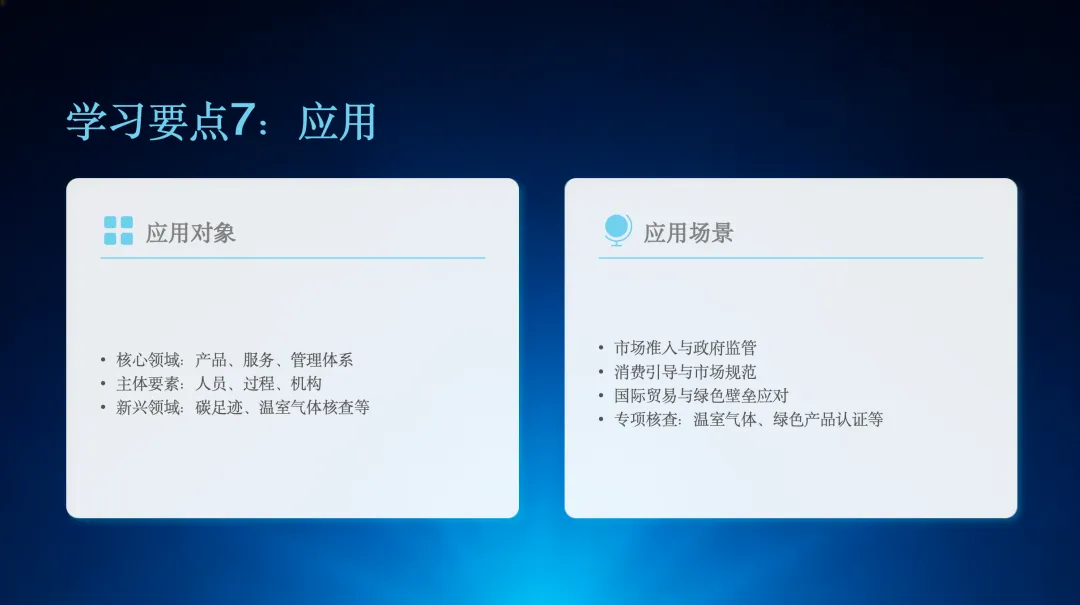 学习要点7：应用

应用对象

• 核心领域：产品、服务、管理体系
• 主体要素：人员、过程、机构
• 新兴领域：碳足迹、温室气体核查等

应用场景

• 市场准入与政府监管
• 消费引导与市场规范
• 国际贸易与绿色壁垒应对
• 专项核查：温室气体、绿色产品认证等